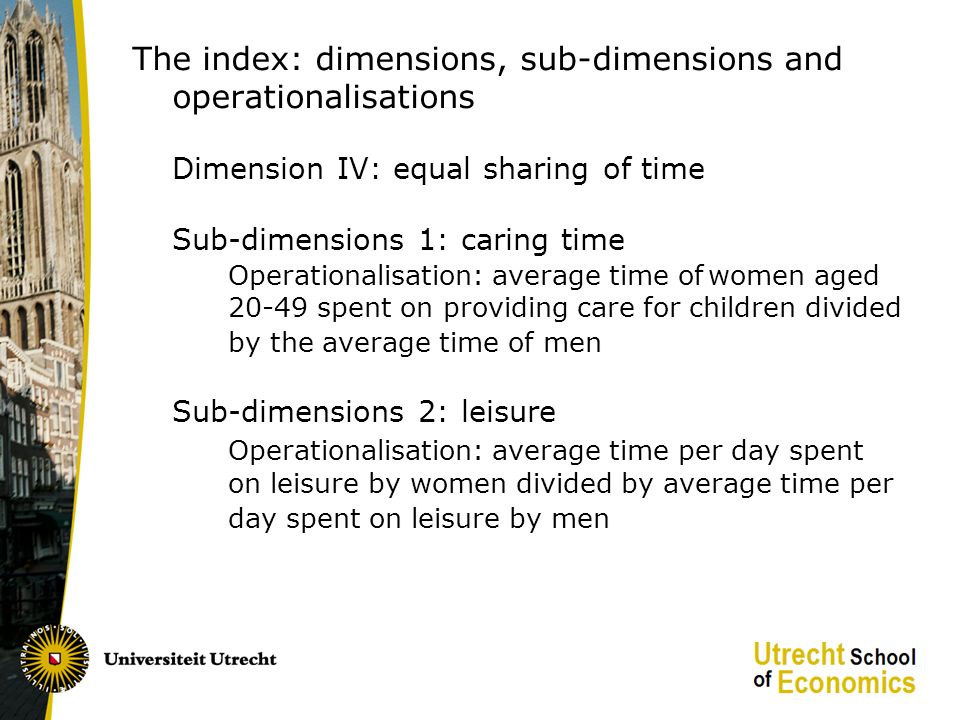 The index: dimensions, sub-dimensions and operationalisations

Dimension IV: equal sharing of time

Sub-dimensions 1: caring time

Operationalisation: average time of women aged 20-49 spent on providing care for children divided by the average time of men

Sub-dimensions 2: leisure

Operationalisation: average time per day spent on leisure by women divided by average time per day spent on leisure by men

Universiteit Utrecht

Utrecht School of Economics